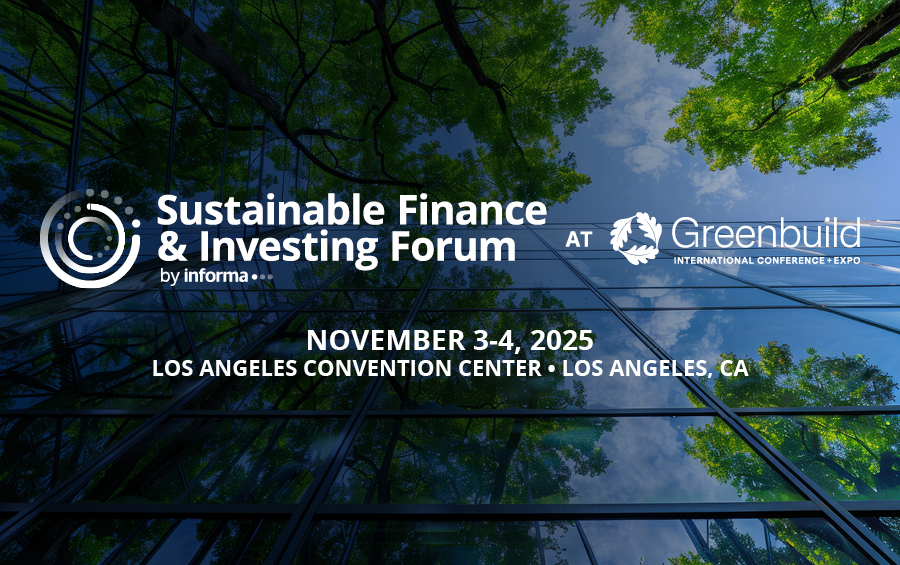 Sustainable Finance & Investing Forum
by informa

AT

Greenbuild
INTERNATIONAL CONFERENCE + EXPO

NOVEMBER 3-4, 2025
LOS ANGELES CONVENTION CENTER • LOS ANGELES, CA